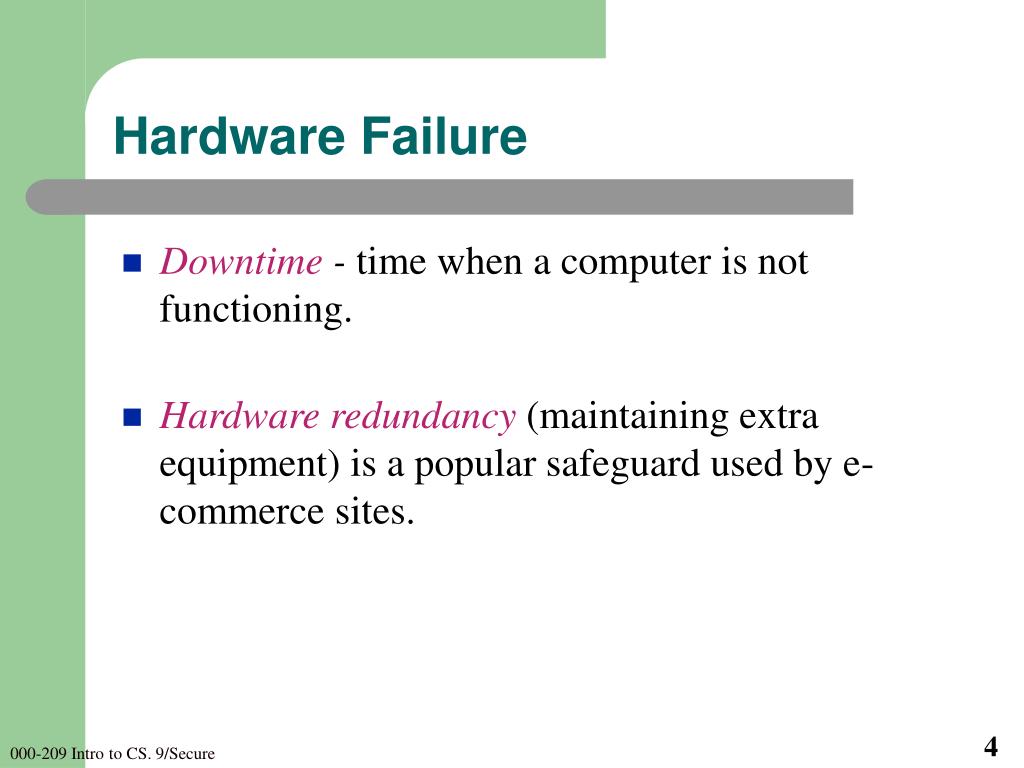 Hardware Failure

Downtime - time when a computer is not functioning.

Hardware redundancy (maintaining extra equipment) is a popular safeguard used by e-commerce sites.

000-209 Intro to CS. 9/Secure

4